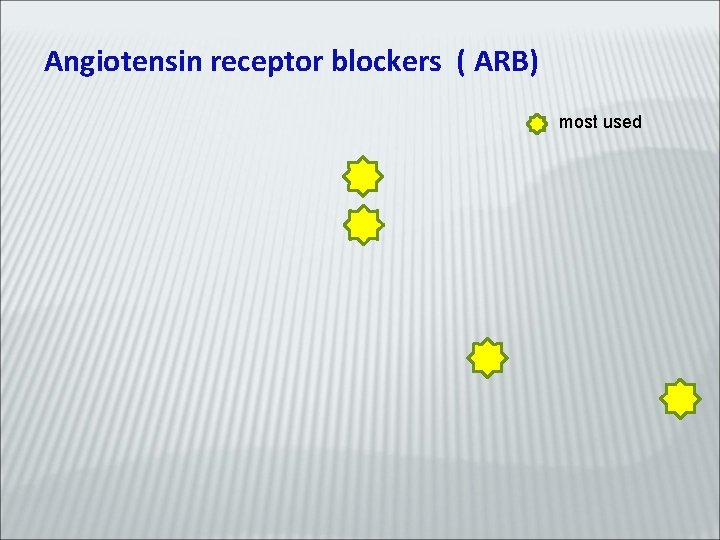 Angiotensin receptor blockers ( ARB)

most used